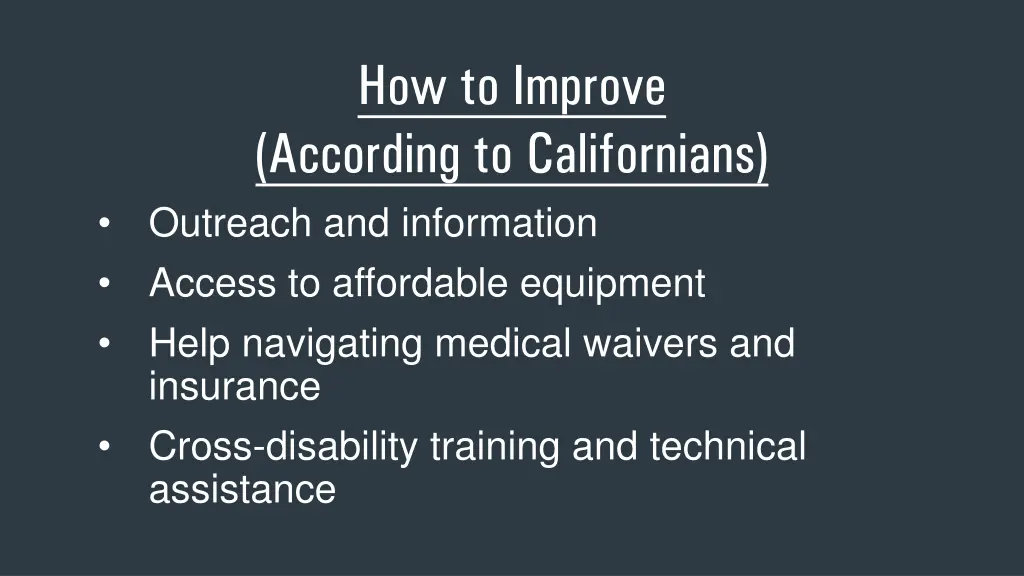 How to Improve
(According to Californians)

• Outreach and information
• Access to affordable equipment
• Help navigating medical waivers and insurance
• Cross-disability training and technical assistance